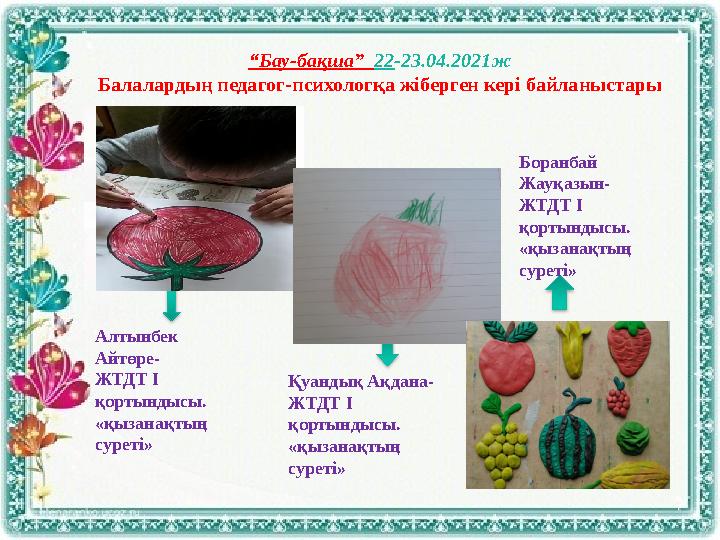 “Бау-бақша” 22-23.04.2021ж
Балалардың педагог-психологқа жіберген кері байланыстары

Боранбай Жауқазын- ЖТДТ І қортындысы. «қызанақтың суреті»

Алтынбек Айтөре- ЖТДТ І қортындысы. «қызанақтың суреті»

Қуандық Ақдана- ЖТДТ І қортындысы. «қызанақтың суреті»